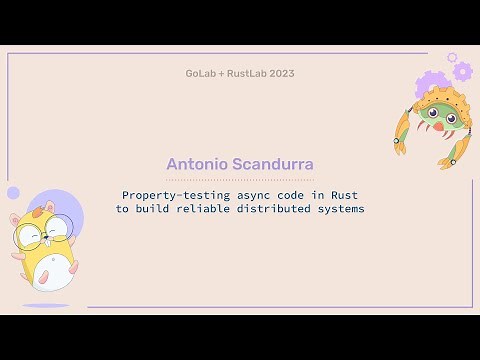 GoLab + RustLab 2023

Antonio Scandurra

Property-testing async code in Rust to build reliable distributed systems